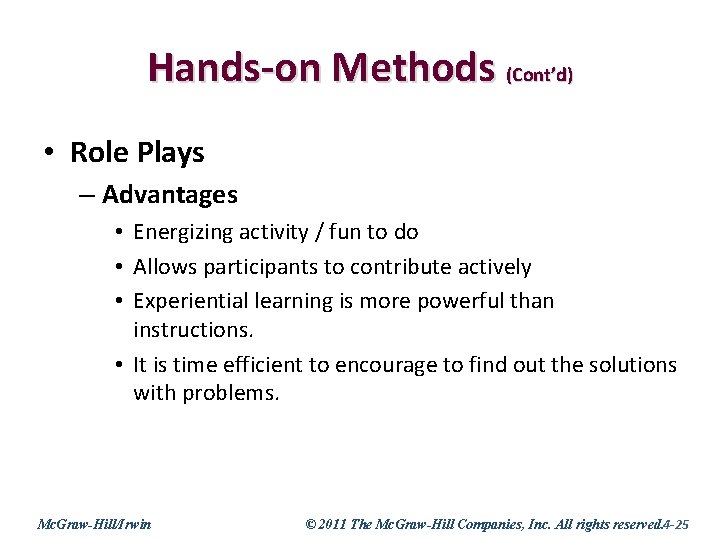 Hands-on Methods (Cont'd)

• Role Plays

– Advantages

• Energizing activity / fun to do

• Allows participants to contribute actively

• Experiential learning is more powerful than instructions.

• It is time efficient to encourage to find out the solutions with problems.

McGraw-Hill/Irwin

© 2011 The McGraw-Hill Companies, Inc. All rights reserved.

4-25